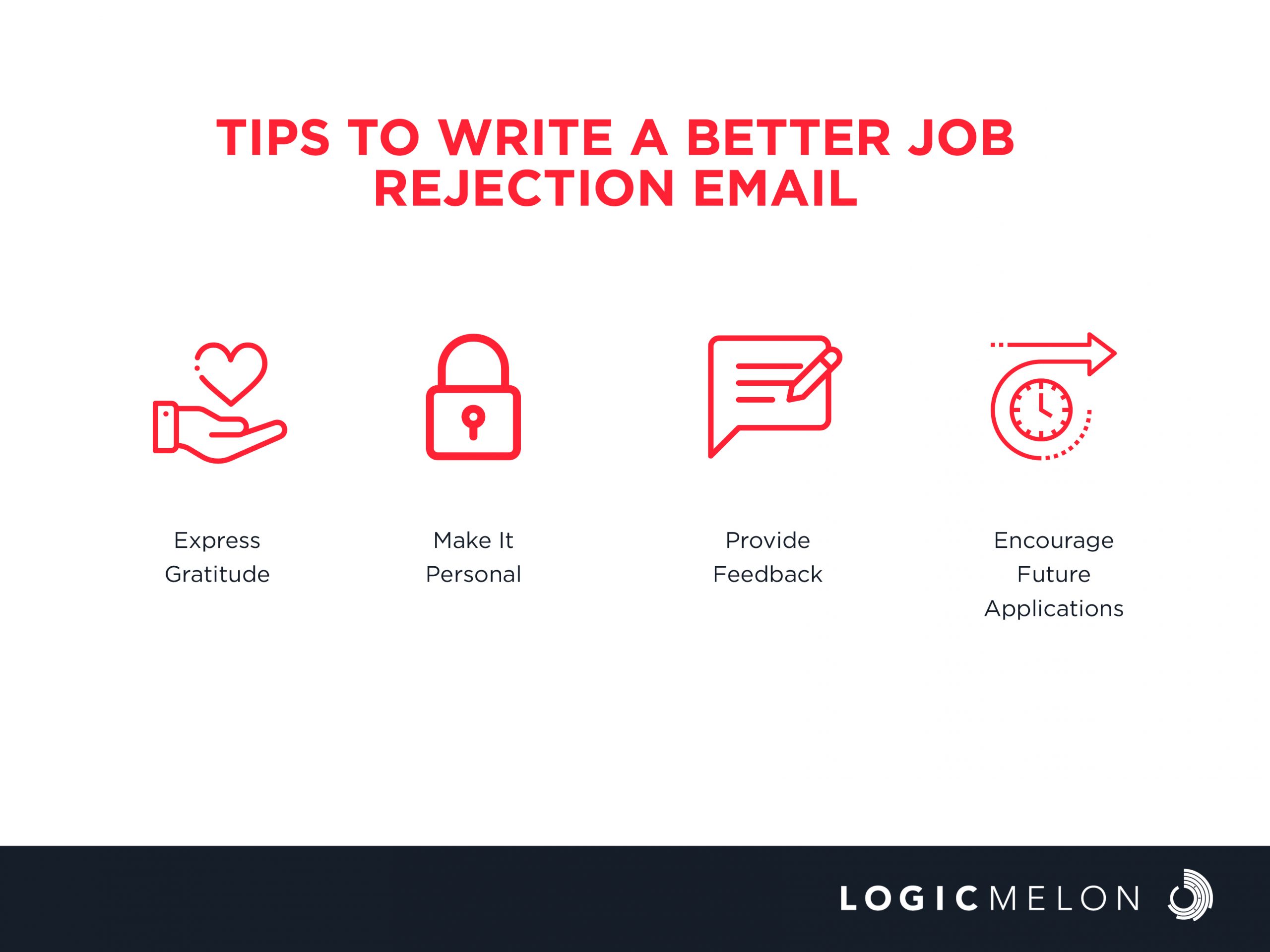 TIPS TO WRITE A BETTER JOB REJECTION EMAIL

Express Gratitude

Make It Personal

Provide Feedback

Encourage Future Applications

LOGICMELON